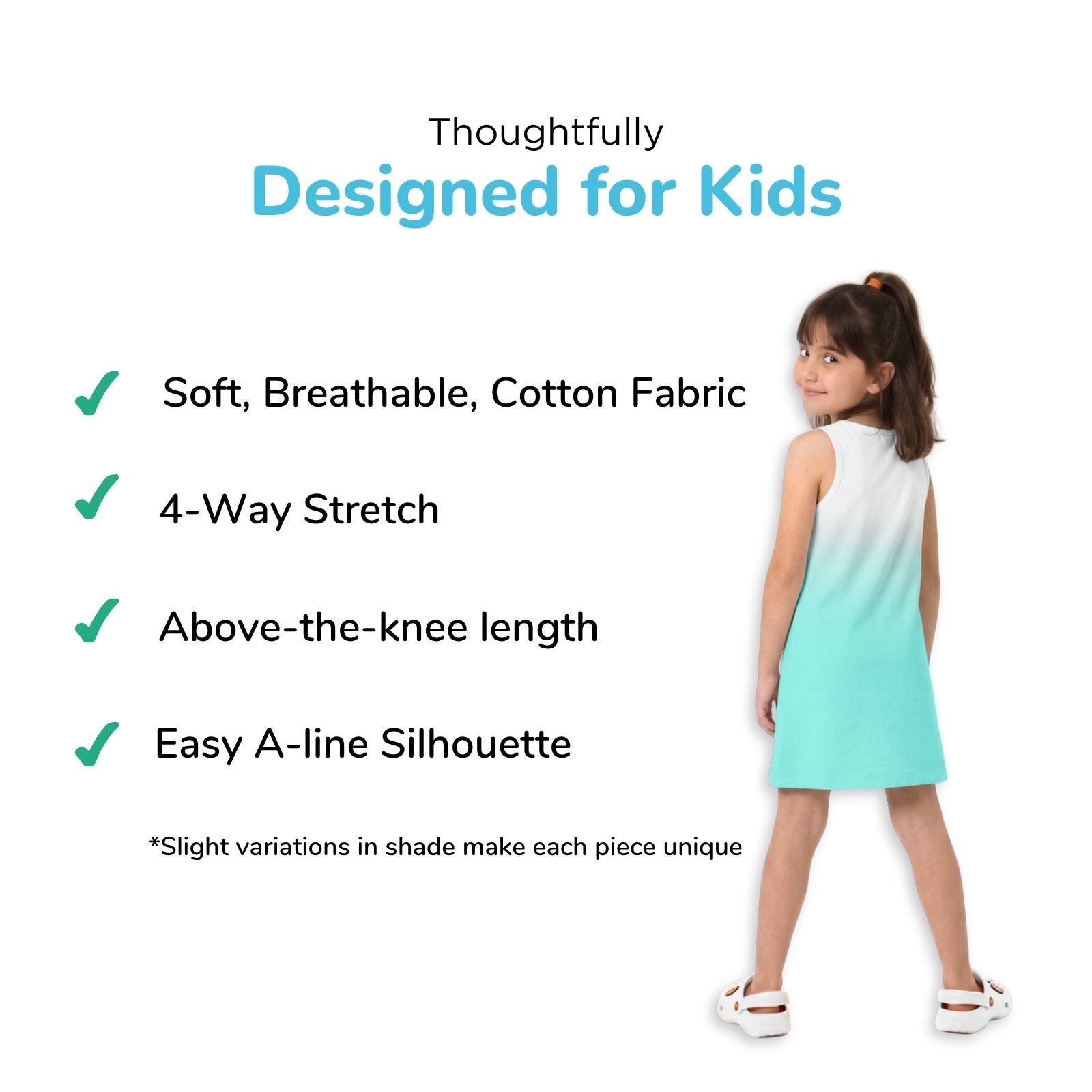 Thoughtfully
Designed for Kids

✓ Soft, Breathable, Cotton Fabric

✓ 4-Way Stretch

✓ Above-the-knee length

✓ Easy A-line Silhouette

*Slight variations in shade make each piece unique